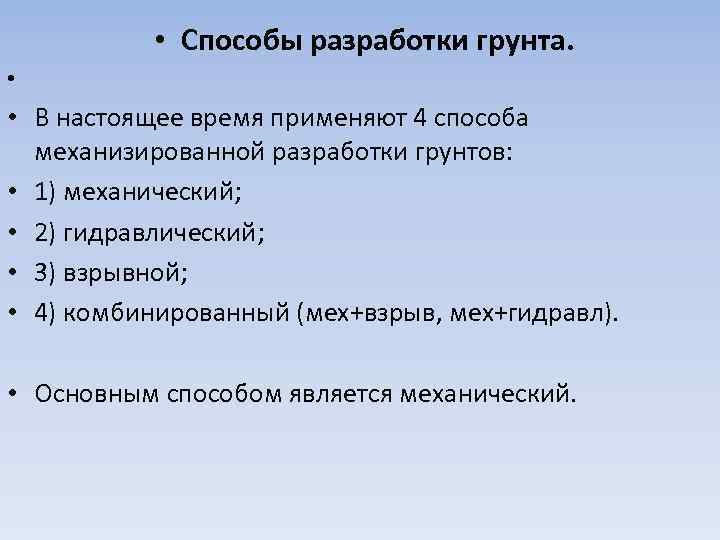 • Способы разработки грунта.

•

• В настоящее время применяют 4 способа механизированной разработки грунтов:

• 1) механический;

• 2) гидравлический;

• 3) взрывной;

• 4) комбинированный (мех+взрыв, мех+гидравл).

• Основным способом является механический.